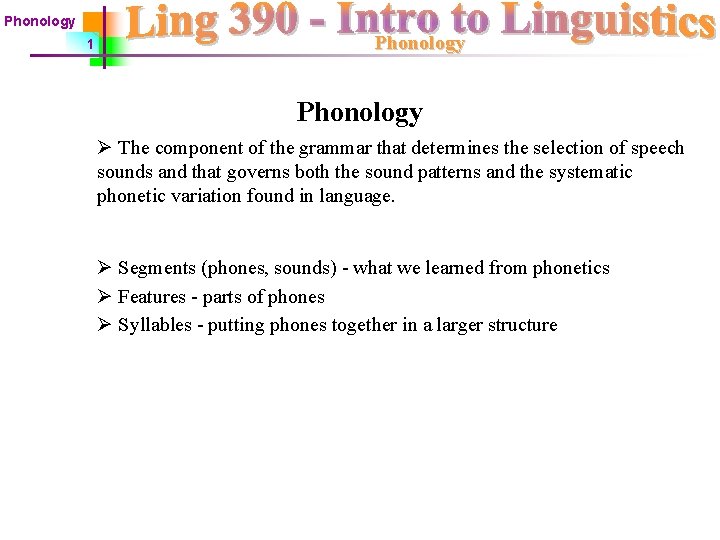 Phonology
1
Ling 390 - Intro to Linguistics
Phonology

Phonology

➢ The component of the grammar that determines the selection of speech sounds and that governs both the sound patterns and the systematic phonetic variation found in language.

➢ Segments (phones, sounds) - what we learned from phonetics
➢ Features - parts of phones
➢ Syllables - putting phones together in a larger structure